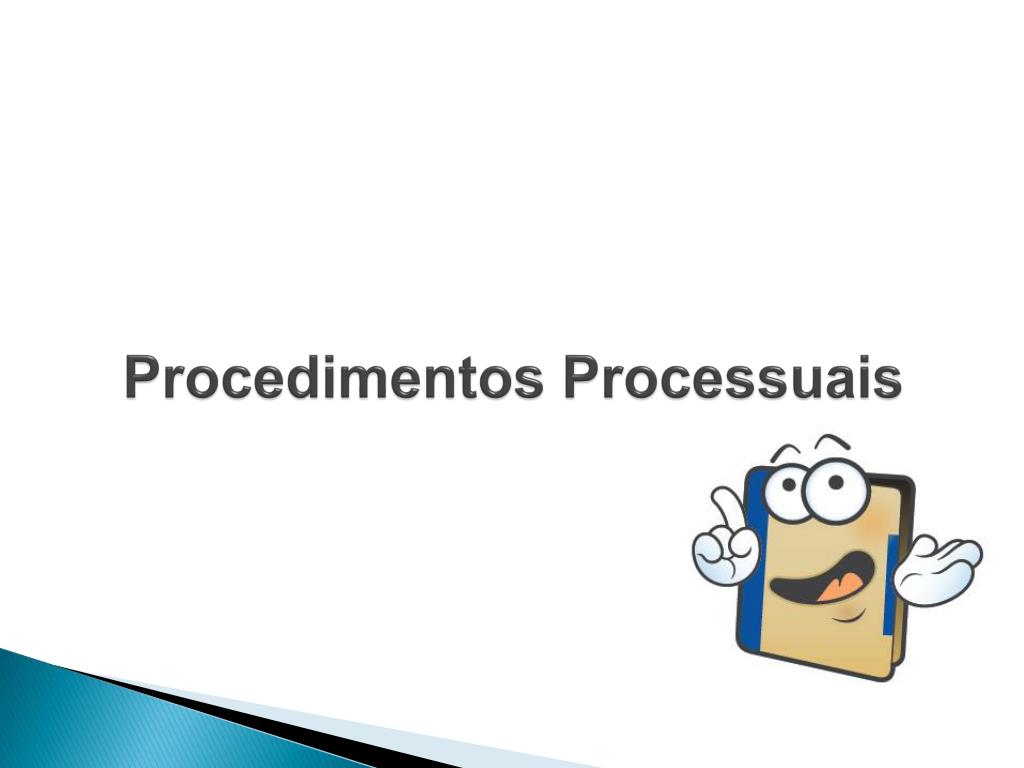 Procedimentos Processuais